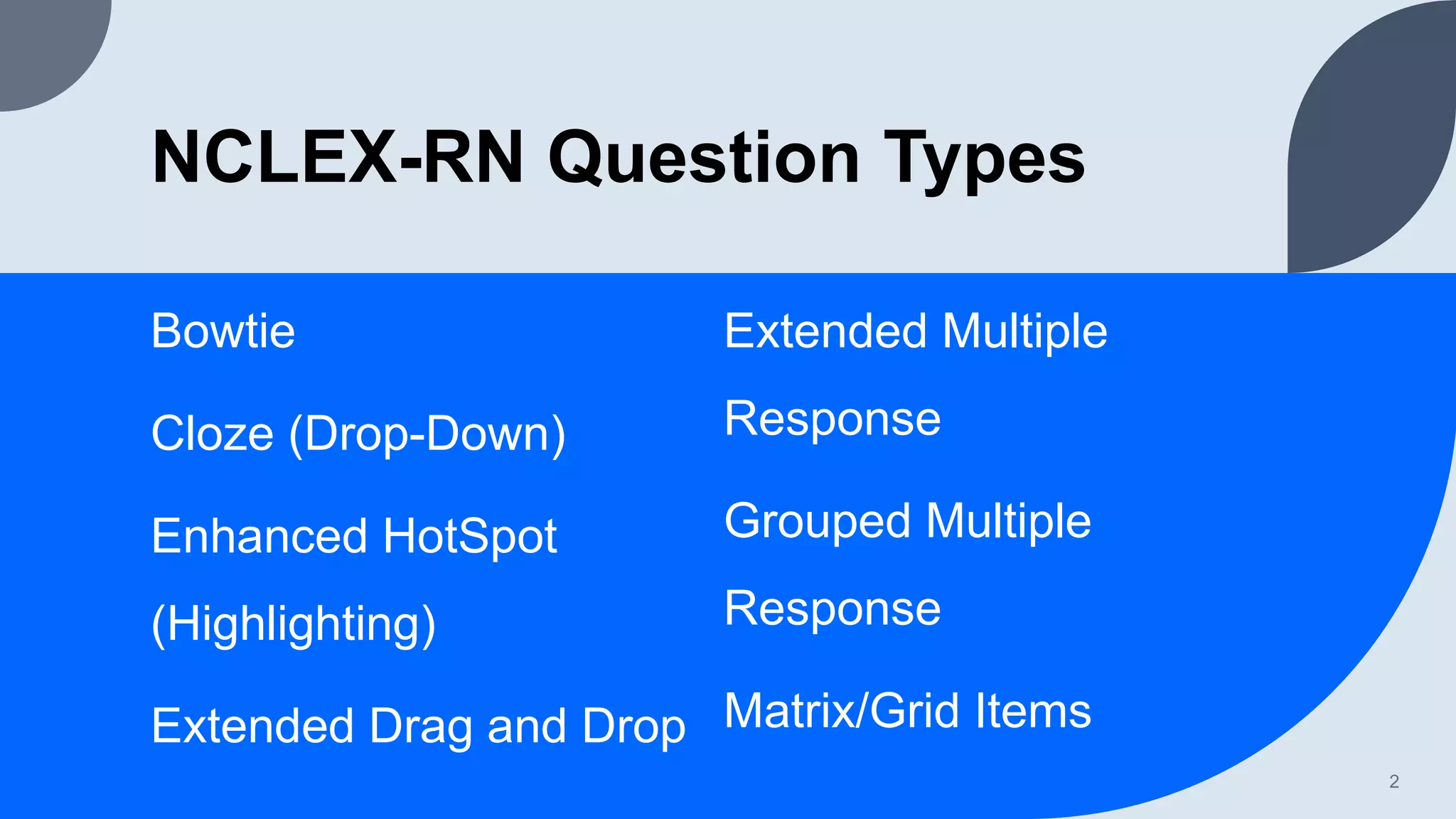 NCLEX-RN Question Types

Bowtie

Cloze (Drop-Down)

Enhanced HotSpot (Highlighting)

Extended Drag and Drop

Extended Multiple Response

Grouped Multiple Response

Matrix/Grid Items

2